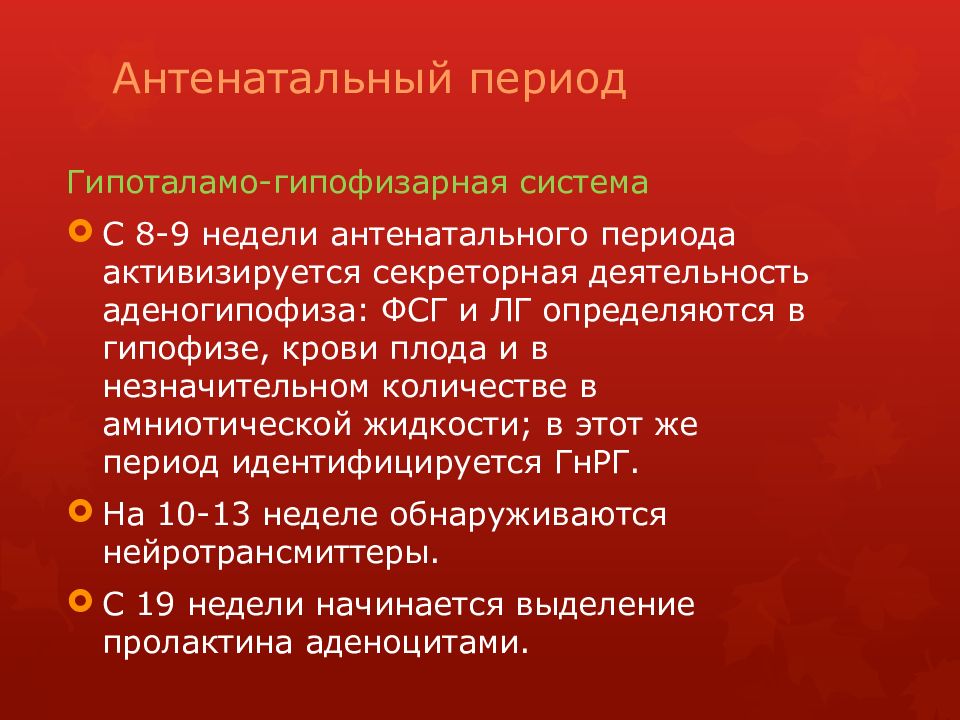 Антенатальный период

Гипоталамо-гипофизарная система

С 8-9 недели антенатального периода активизируется секреторная деятельность аденогипофиза: ФСГ и ЛГ определяются в гипофизе, крови плода и в незначительном количестве в амниотической жидкости; в этот же период идентифицируется ГнРГ.

На 10-13 неделе обнаруживаются нейротрансмиттеры.

С 19 недели начинается выделение пролактина аденоцитами.